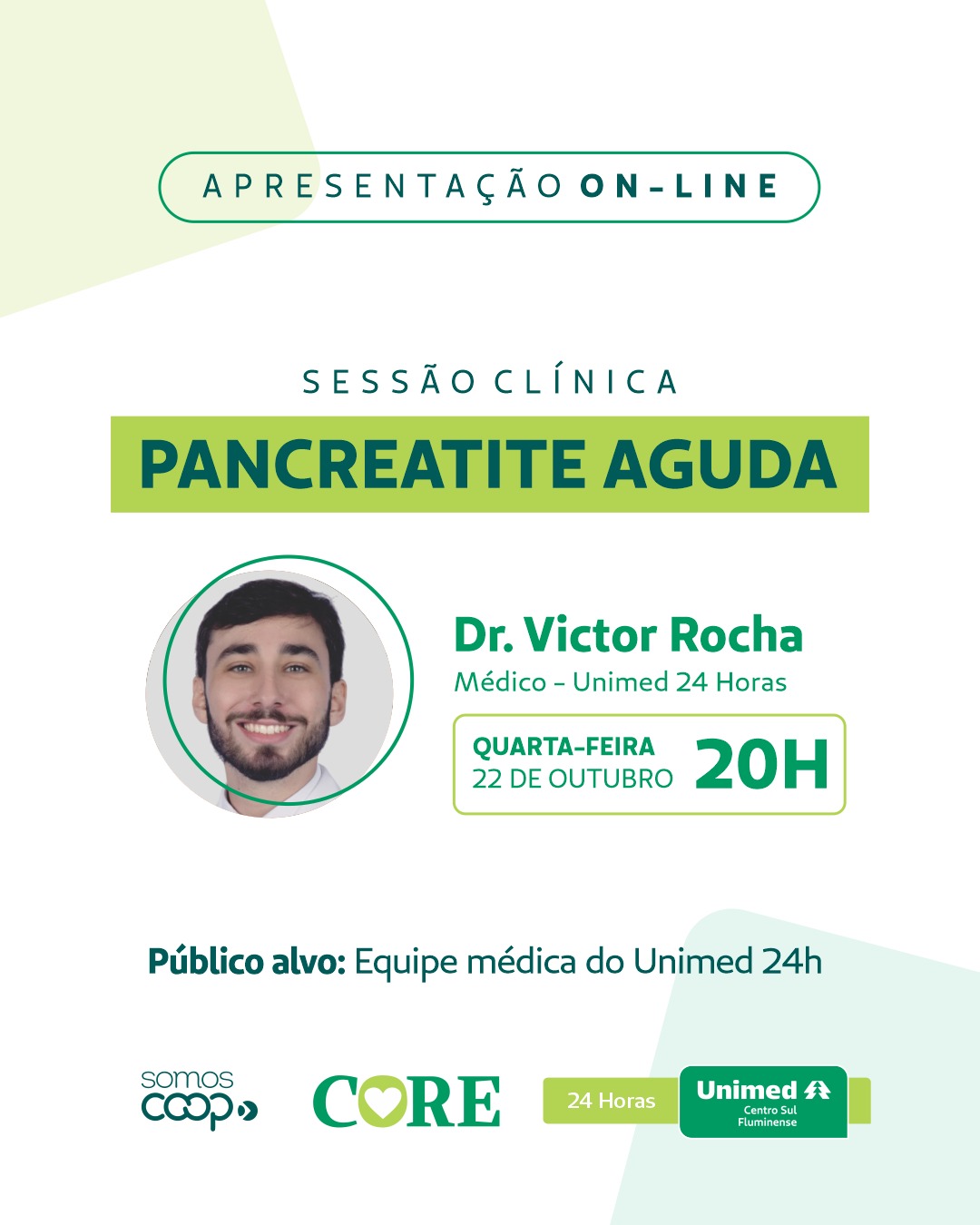 APRESENTAÇÃO ON-LINE

SESSÃO CLÍNICA

PANCREATITE AGUDA

Dr. Victor Rocha
Médico - Unimed 24 Horas

QUARTA-FEIRA
22 DE OUTUBRO
20H

Público alvo: Equipe médica do Unimed 24h

somos coop

CORE

24 Horas
Unimed
Centro Sul Fluminense